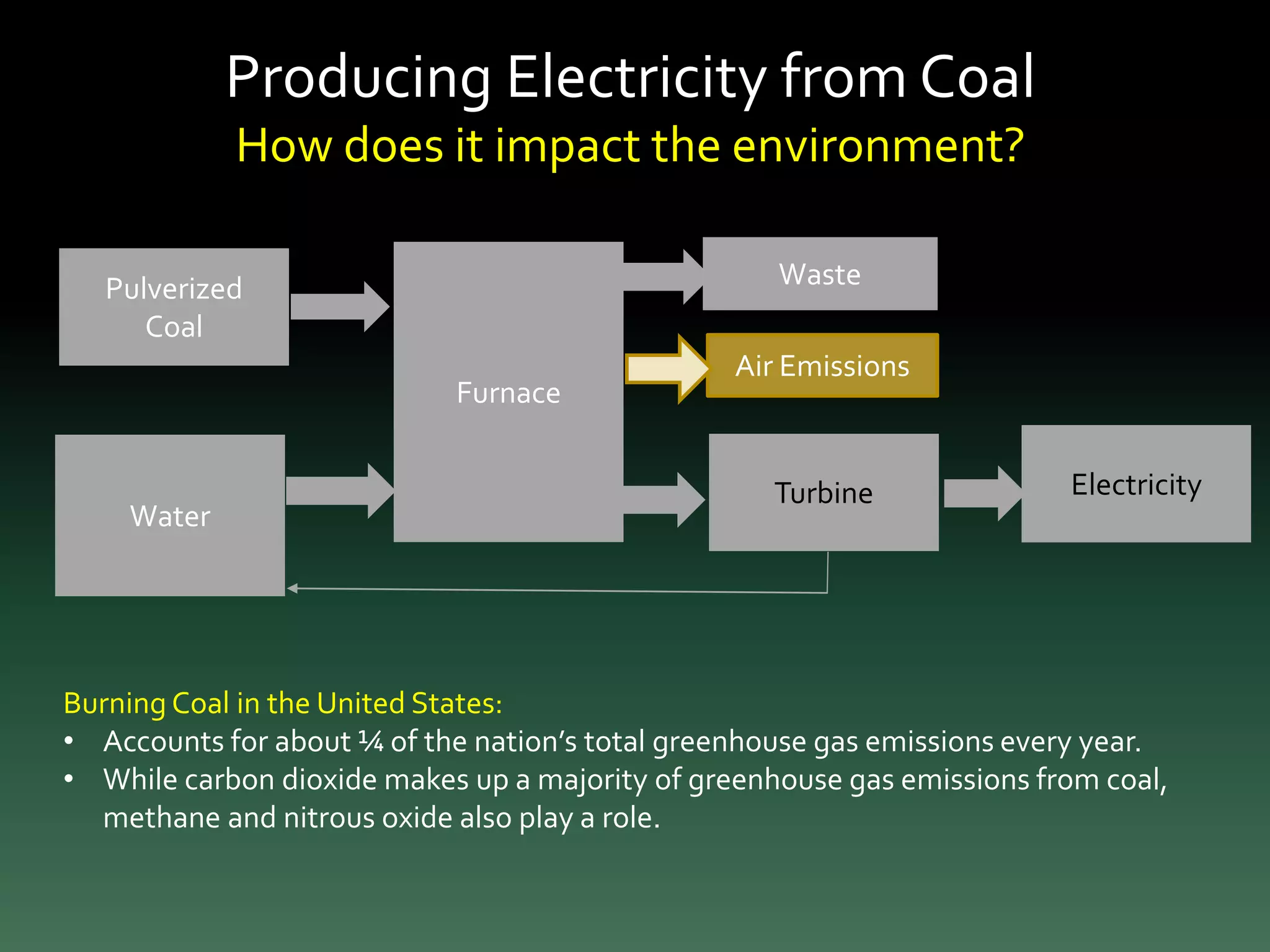 Producing Electricity from Coal
How does it impact the environment?

Pulverized Coal

Water

Furnace

Waste

Air Emissions

Turbine

Electricity

Burning Coal in the United States:
• Accounts for about ¼ of the nation's total greenhouse gas emissions every year.
• While carbon dioxide makes up a majority of greenhouse gas emissions from coal, methane and nitrous oxide also play a role.